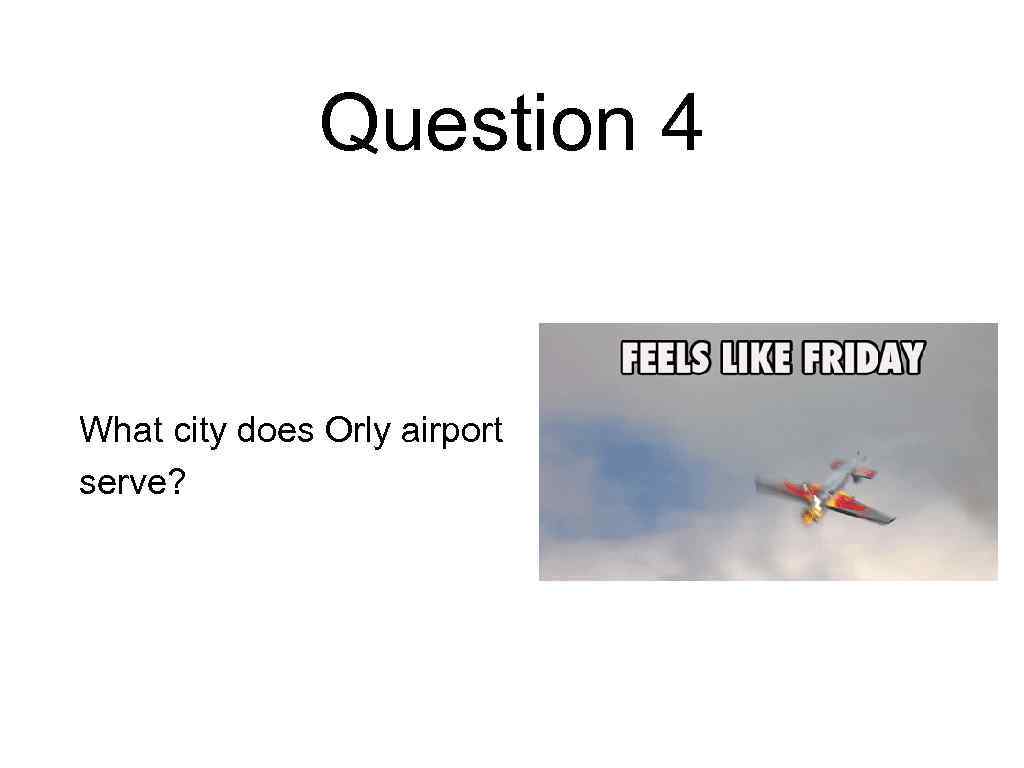 Question 4

What city does Orly airport serve?

FEELS LIKE FRIDAY